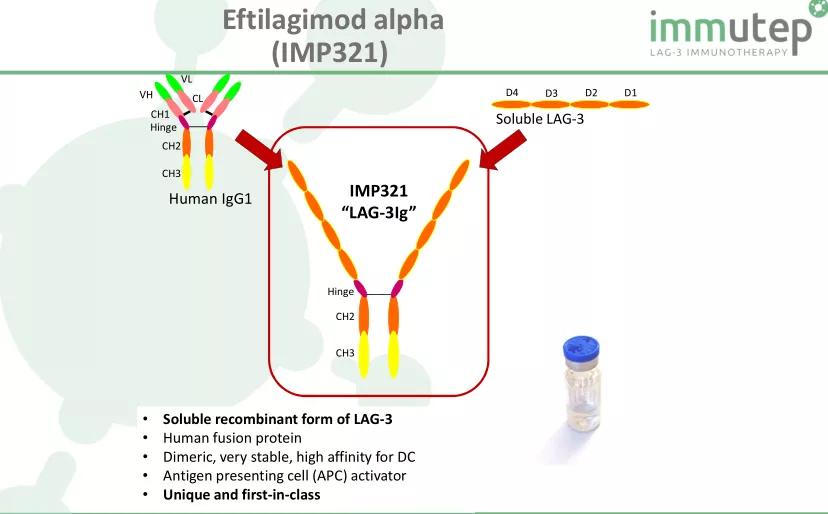 Eftilagimod alpha
(IMP321)

immutep
LAG-3 IMMUNOTHERAPY

VL
VH
CL
CH1
Hinge
CH2
CH3
Human IgG1

D4 D3 D2 D1
Soluble LAG-3

IMP321
"LAG-3Ig"

Hinge
CH2
CH3

• Soluble recombinant form of LAG-3
• Human fusion protein
• Dimeric, very stable, high affinity for DC
• Antigen presenting cell (APC) activator
• Unique and first-in-class